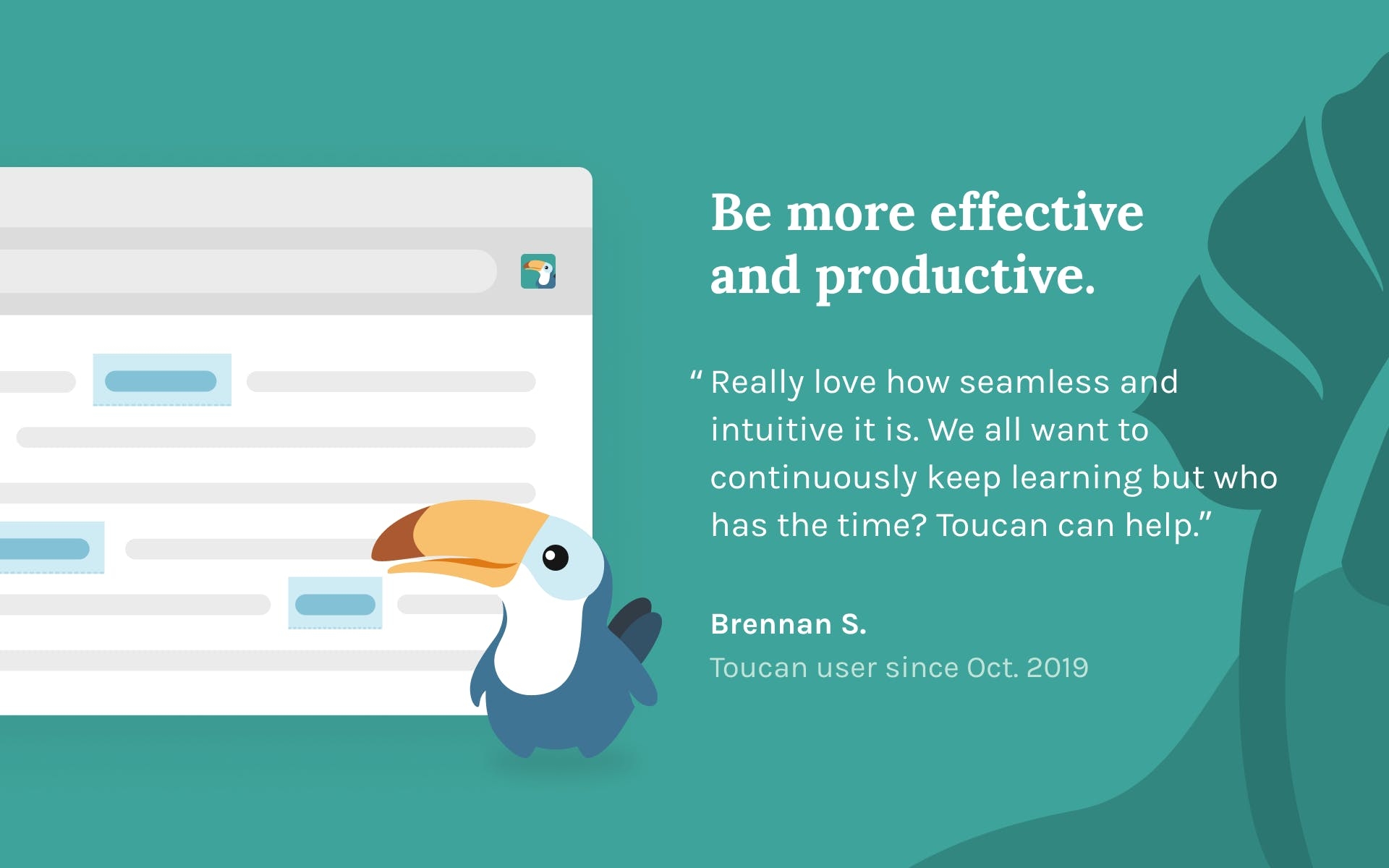 Be more effective and productive.

“Really love how seamless and intuitive it is. We all want to continuously keep learning but who has the time? Toucan can help.”

Brennan S.

Toucan user since Oct. 2019